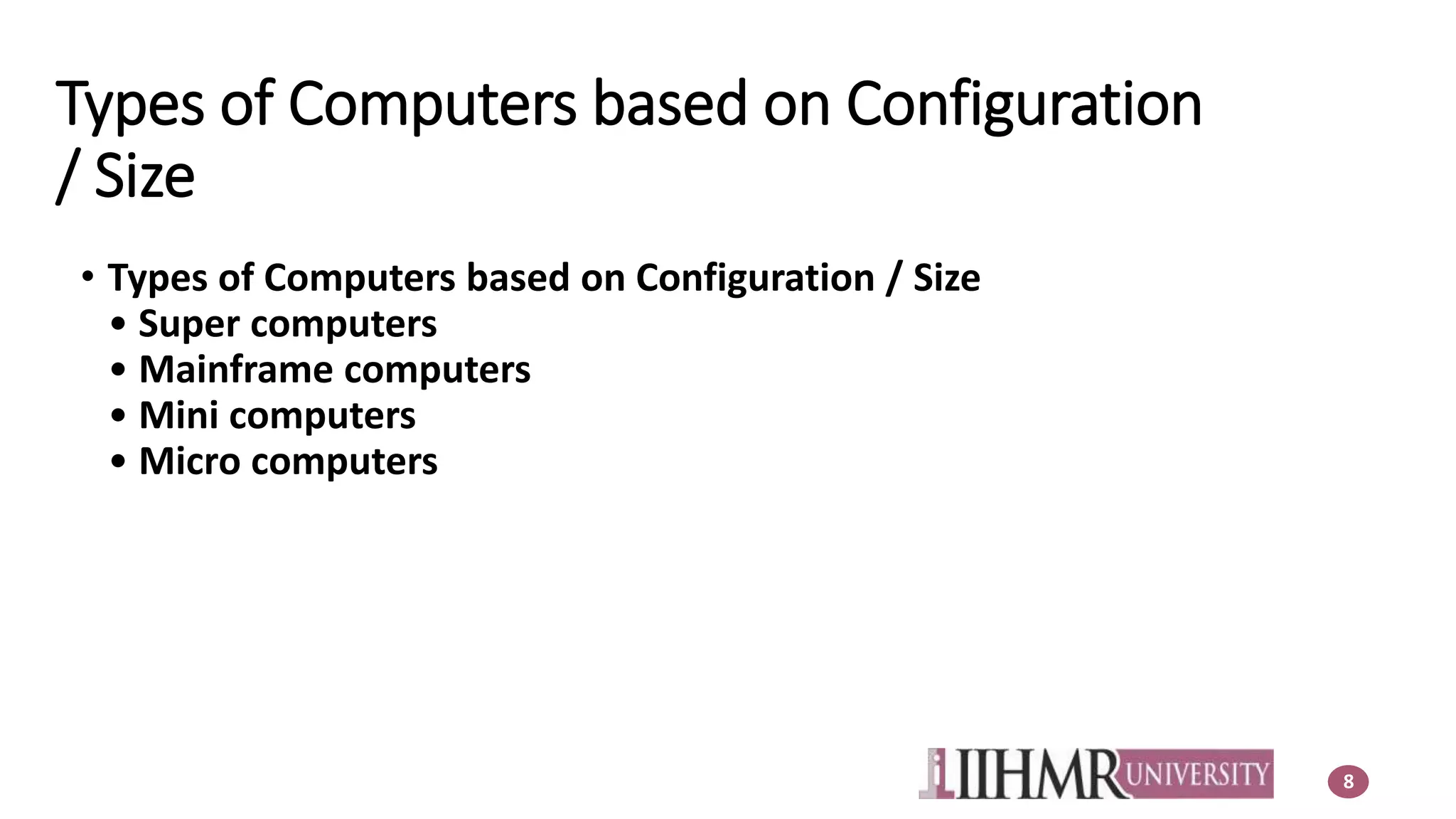 Types of Computers based on Configuration / Size

• Types of Computers based on Configuration / Size
  • Super computers
  • Mainframe computers
  • Mini computers
  • Micro computers

IIHMR UNIVERSITY

8